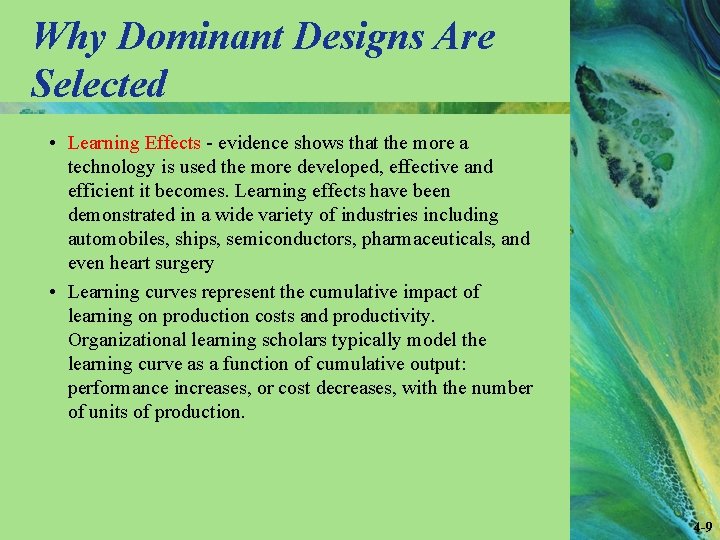 Why Dominant Designs Are Selected

• Learning Effects - evidence shows that the more a technology is used the more developed, effective and efficient it becomes. Learning effects have been demonstrated in a wide variety of industries including automobiles, ships, semiconductors, pharmaceuticals, and even heart surgery

• Learning curves represent the cumulative impact of learning on production costs and productivity. Organizational learning scholars typically model the learning curve as a function of cumulative output: performance increases, or cost decreases, with the number of units of production.

4-9